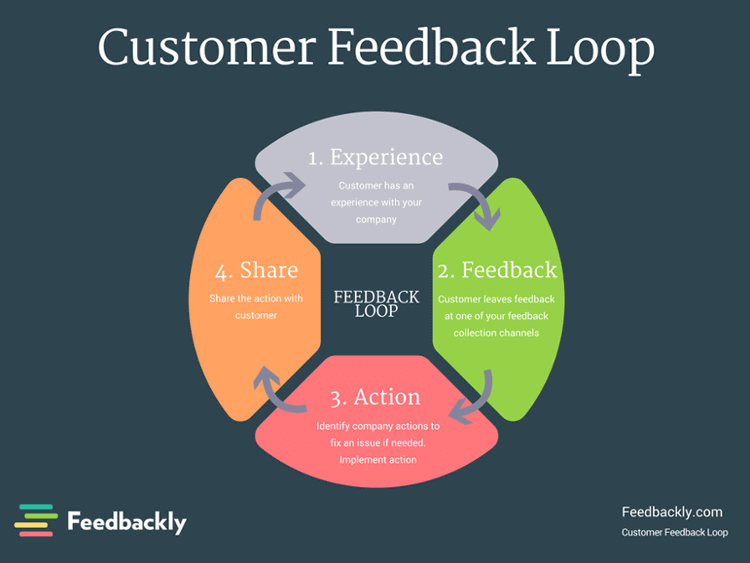 Customer Feedback Loop

1. Experience
Customer has an experience with your company

2. Feedback
Customer leaves feedback at one of your feedback collection channels

3. Action
Identify company actions to fix an issue if needed. Implement action

4. Share
Share the action with customer

FEEDBACK LOOP

Feedbackly

Feedbackly.com
Customer Feedback Loop